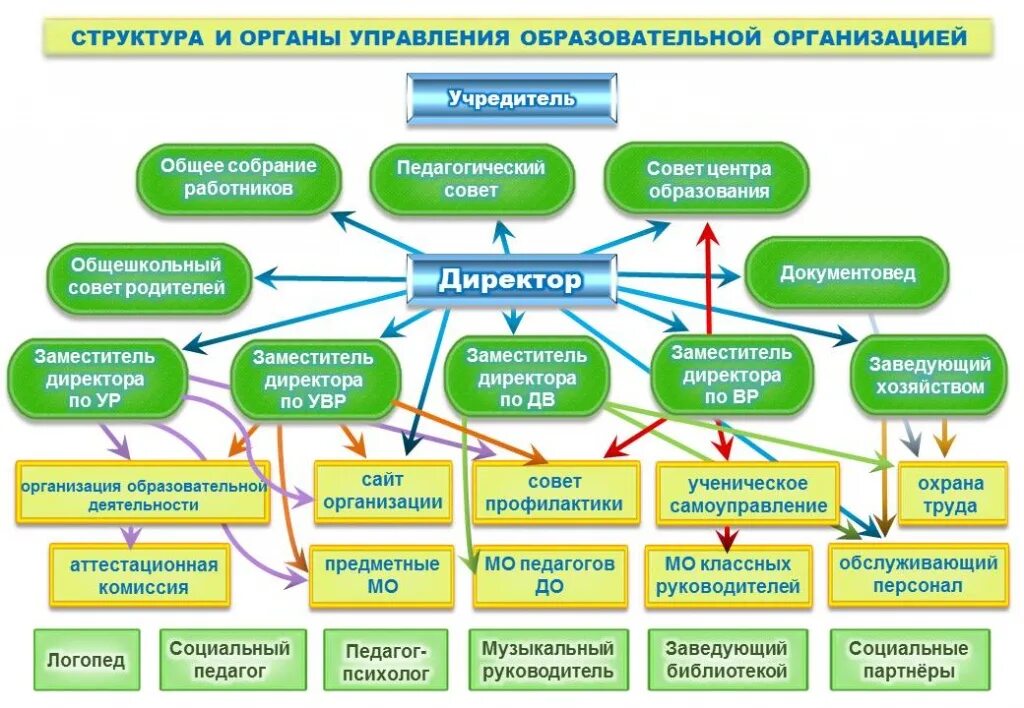 СТРУКТУРА И ОРГАНЫ УПРАВЛЕНИЯ ОБРАЗОВАТЕЛЬНОЙ ОРГАНИЗАЦИЕЙ

Учредитель

Общее собрание работников

Педагогический совет

Совет центра образования

Общешкольный совет родителей

Директор

Документовед

Заместитель директора по УР

Заместитель директора по УВР

Заместитель директора по ДВ

Заместитель директора по ВР

Заведующий хозяйством

организация образовательной деятельности

сайт организации

совет профилактики

ученическое самоуправление

охрана труда

аттестационная комиссия

предметные МО

МО педагогов ДО

МО классных руководителей

обслуживающий персонал

Логопед

Социальный педагог

Педагог-психолог

Музыкальный руководитель

Заведующий библиотекой

Социальные партнёры